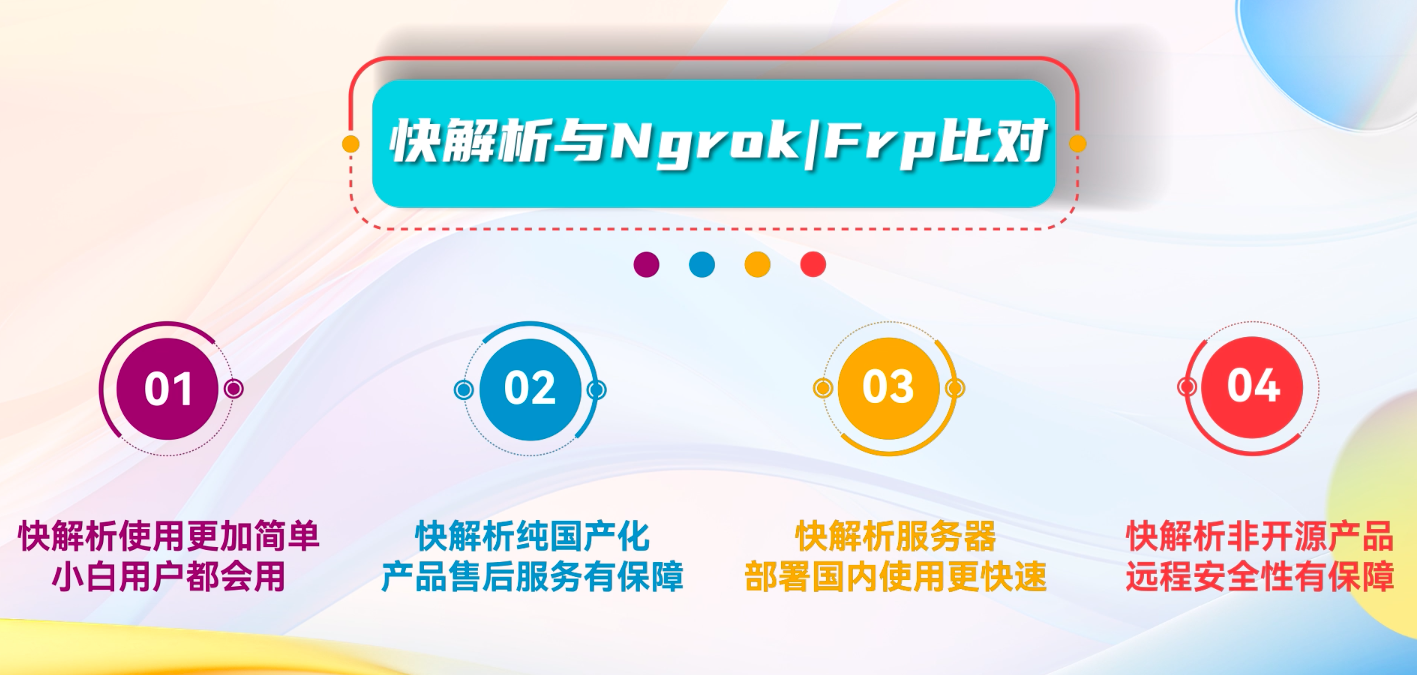 快解析与Ngrok|Frp比对

01

快解析使用更加简单
小白用户都会用

02

快解析纯国产化
产品售后服务有保障

03

快解析服务器
部署国内使用更快速

04

快解析非开源产品
远程安全性有保障